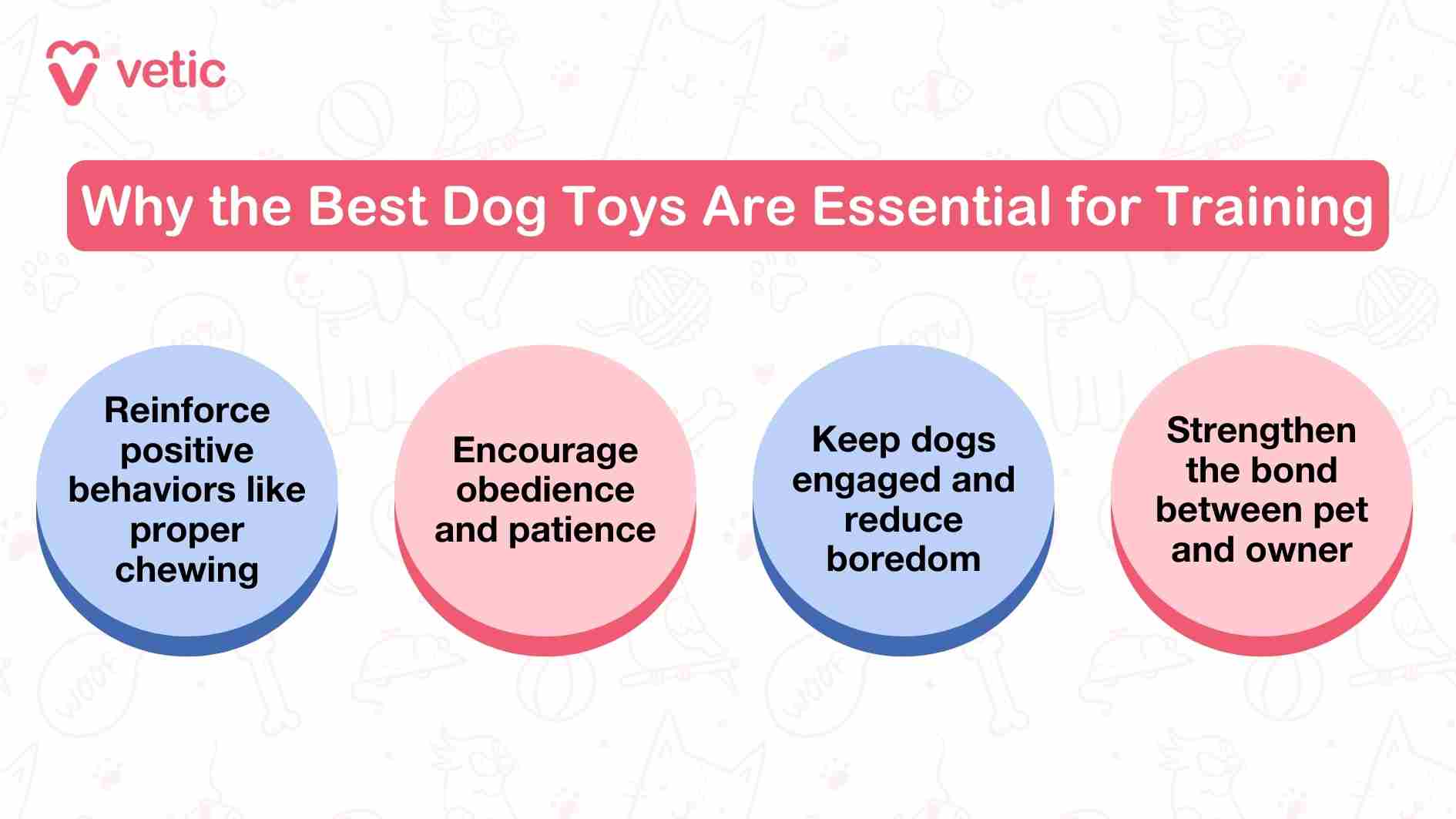 vetic

Why the Best Dog Toys Are Essential for Training

Reinforce positive behaviors like proper chewing

Encourage obedience and patience

Keep dogs engaged and reduce boredom

Strengthen the bond between pet and owner